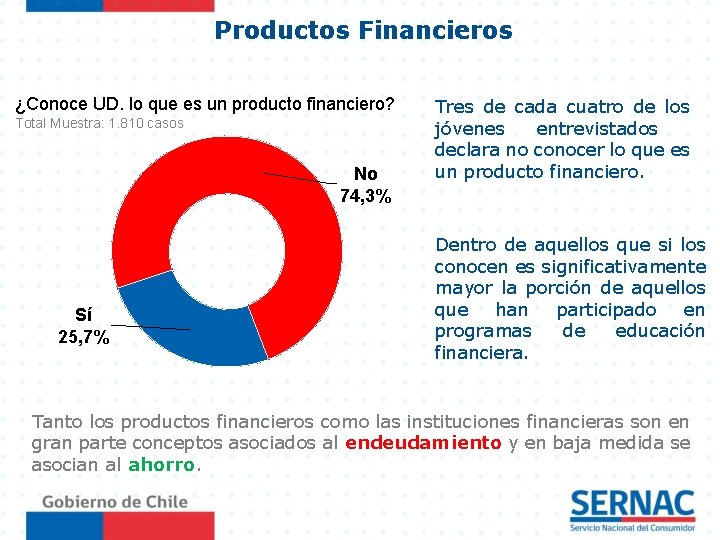 Productos Financieros

¿Conoce UD. lo que es un producto financiero?
Total Muestra: 1.810 casos

No
74,3%

Sí
25,7%

Tres de cada cuatro de los jóvenes entrevistados declara no conocer lo que es un producto financiero.

Dentro de aquellos que si los conocen es significativamente mayor la porción de aquellos que han participado en programas de educación financiera.

Tanto los productos financieros como las instituciones financieras son en gran parte conceptos asociados al endeudamiento y en baja medida se asocian al ahorro.

Gobierno de Chile

SERNAC
Servicio Nacional del Consumidor